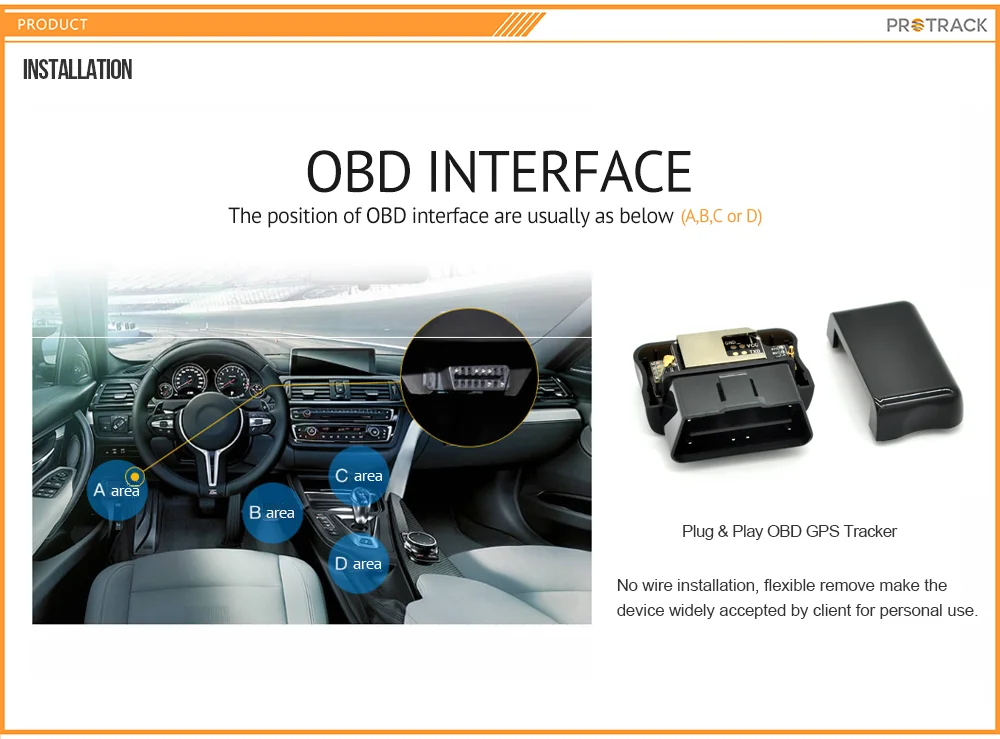 PRODUCT

PROTRACK

INSTALLATION

OBD INTERFACE

The position of OBD interface are usually as below (A,B,C or D)

A area

B area

C area

D area

Plug & Play OBD GPS Tracker

No wire installation, flexible remove make the device widely accepted by client for personal use.